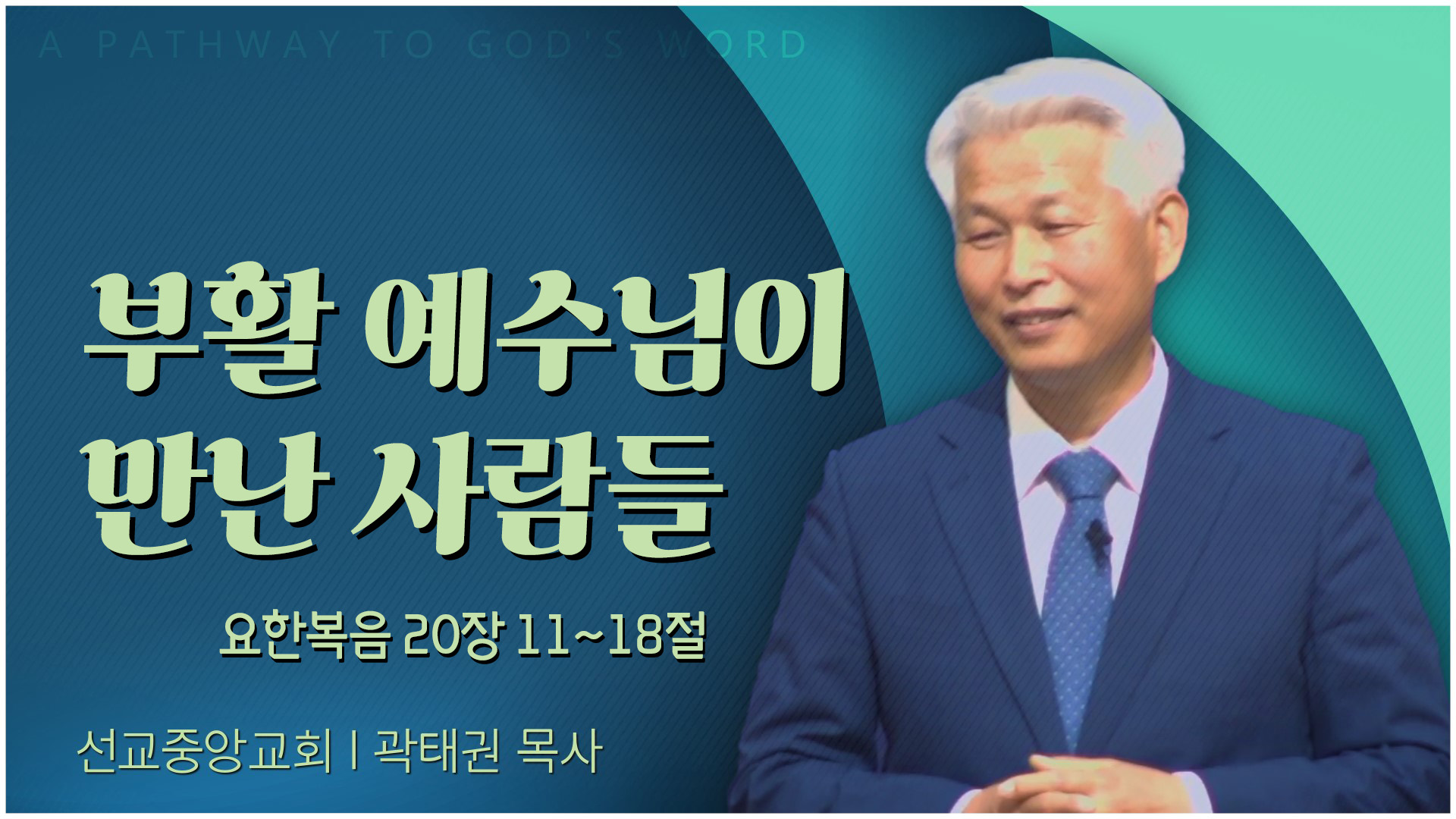 A PATHWAY TO GOD'S WORD

부활 예수님이 만난 사람들

요한복음 20장 11~18절

선교중앙교회 | 곽태권 목사